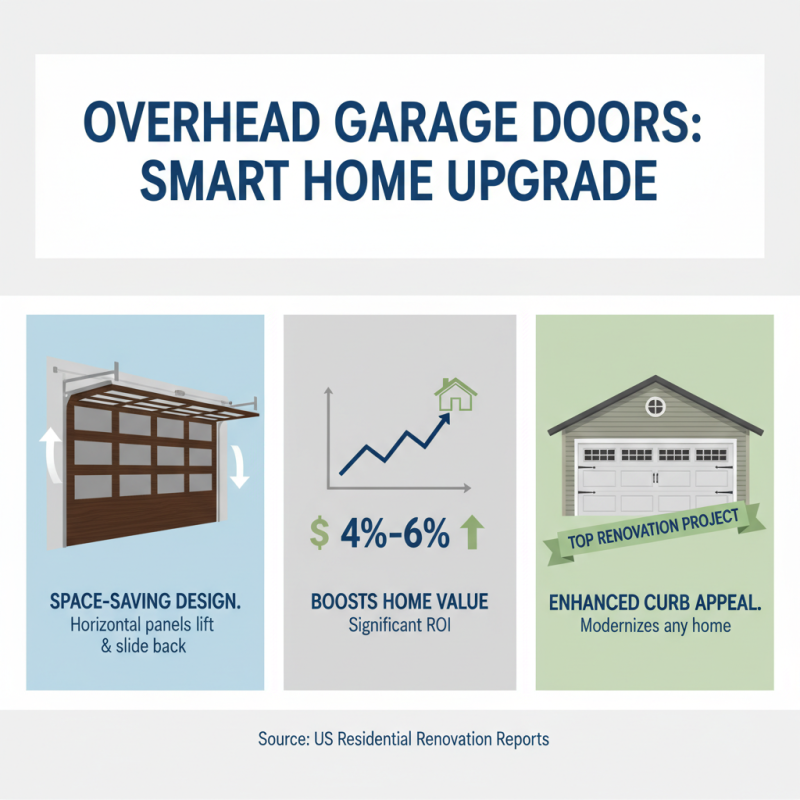 OVERHEAD GARAGE DOORS: SMART HOME UPGRADE

SPACE-SAVING DESIGN.
Horizontal panels lift & slide back

$ 4%-6%

BOOSTS HOME VALUE
Significant ROI

TOP RENOVATION PROJECT

ENHANCED CURB APPEAL.
Modernizes any home

Source: US Residential Renovation Reports